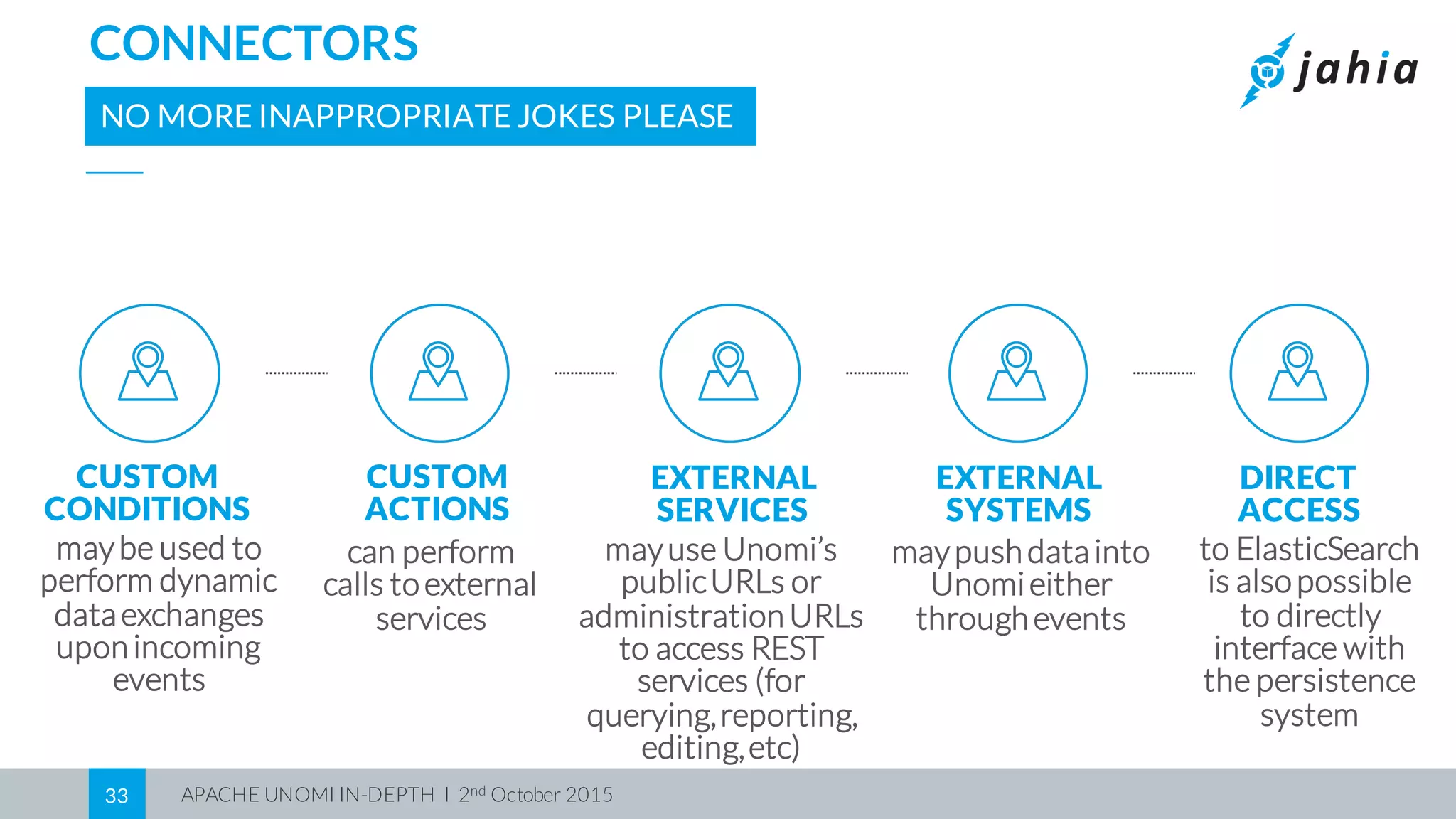 CONNECTORS

NO MORE INAPPROPRIATE JOKES PLEASE

jahia

CUSTOM CONDITIONS
may be used to perform dynamic data exchanges upon incoming events

CUSTOM ACTIONS
can perform calls to external services

EXTERNAL SERVICES
may use Unomi's public URLs or administration URLs to access REST services (for querying, reporting, editing, etc)

EXTERNAL SYSTEMS
may push data into Unomi either through events

DIRECT ACCESS
to ElasticSearch is also possible to directly interface with the persistence system

33 APACHE UNOMI IN-DEPTH I 2$^{nd}$ October 2015